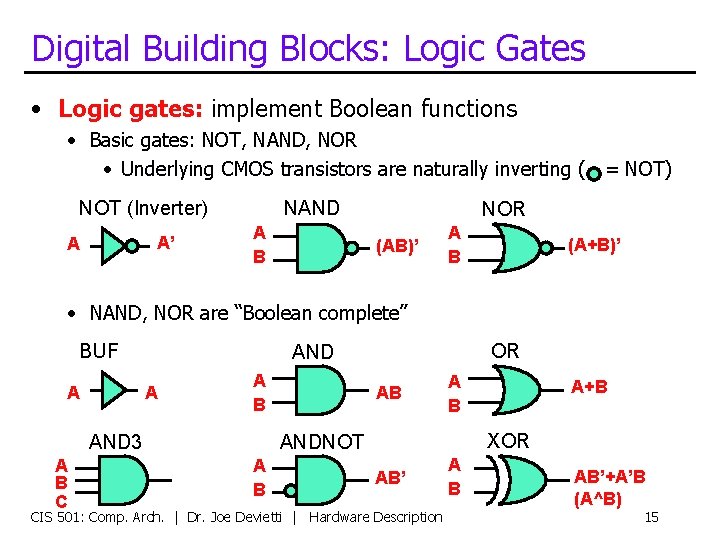 Digital Building Blocks: Logic Gates

• Logic gates: implement Boolean functions
  • Basic gates: NOT, NAND, NOR
    • Underlying CMOS transistors are naturally inverting ( = NOT)

NOT (Inverter)
A A'

NAND
A B (AB)'

NOR
A B (A+B)'

• NAND, NOR are "Boolean complete"

BUF
A A

AND
A B AB

OR
A B A+B

AND3
A B C

ANDNOT
A B AB'

XOR
A B AB'+A'B (A^B)

CIS 501: Comp. Arch. | Dr. Joe Devietti | Hardware Description 15